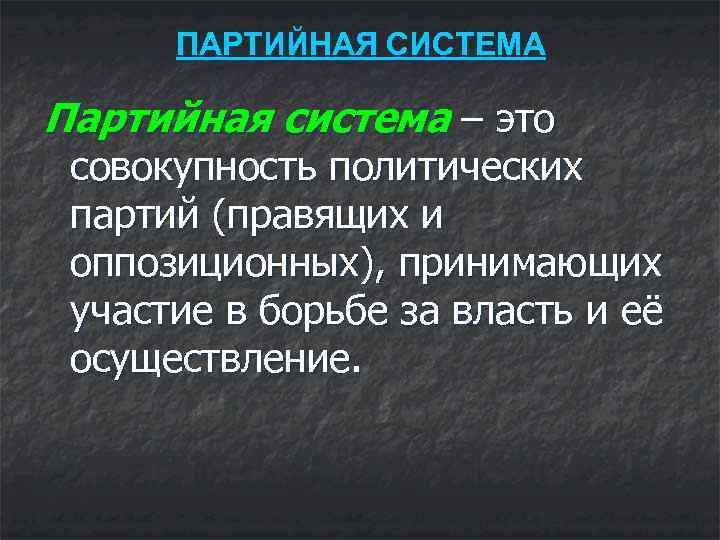 ПАРТИЙНАЯ СИСТЕМА

Партийная система – это совокупность политических партий (правящих и оппозиционных), принимающих участие в борьбе за власть и её осуществление.